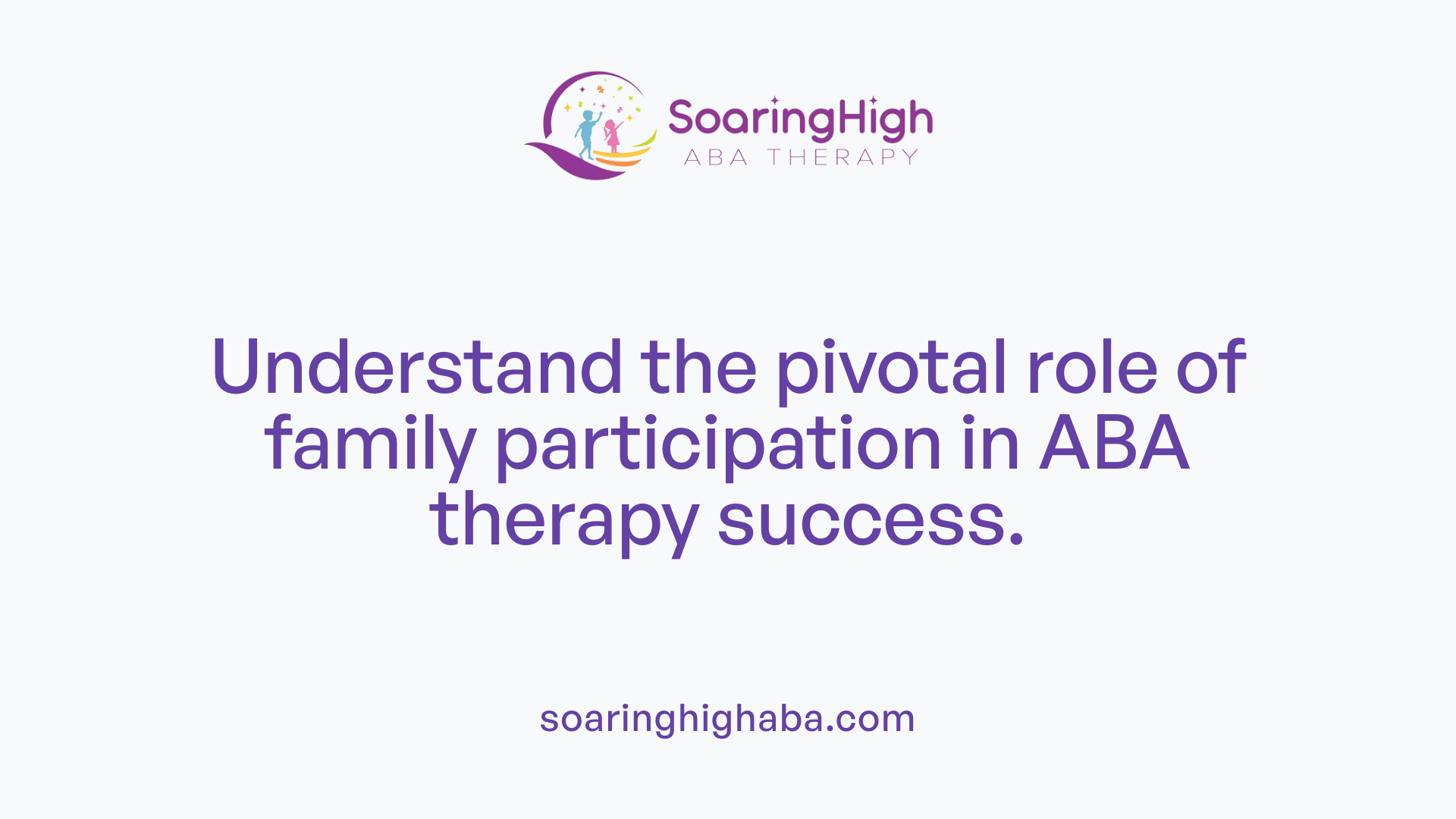 SoaringHigh
ABA THERAPY

Understand the pivotal role of family participation in ABA therapy success.

soaringhighaba.com